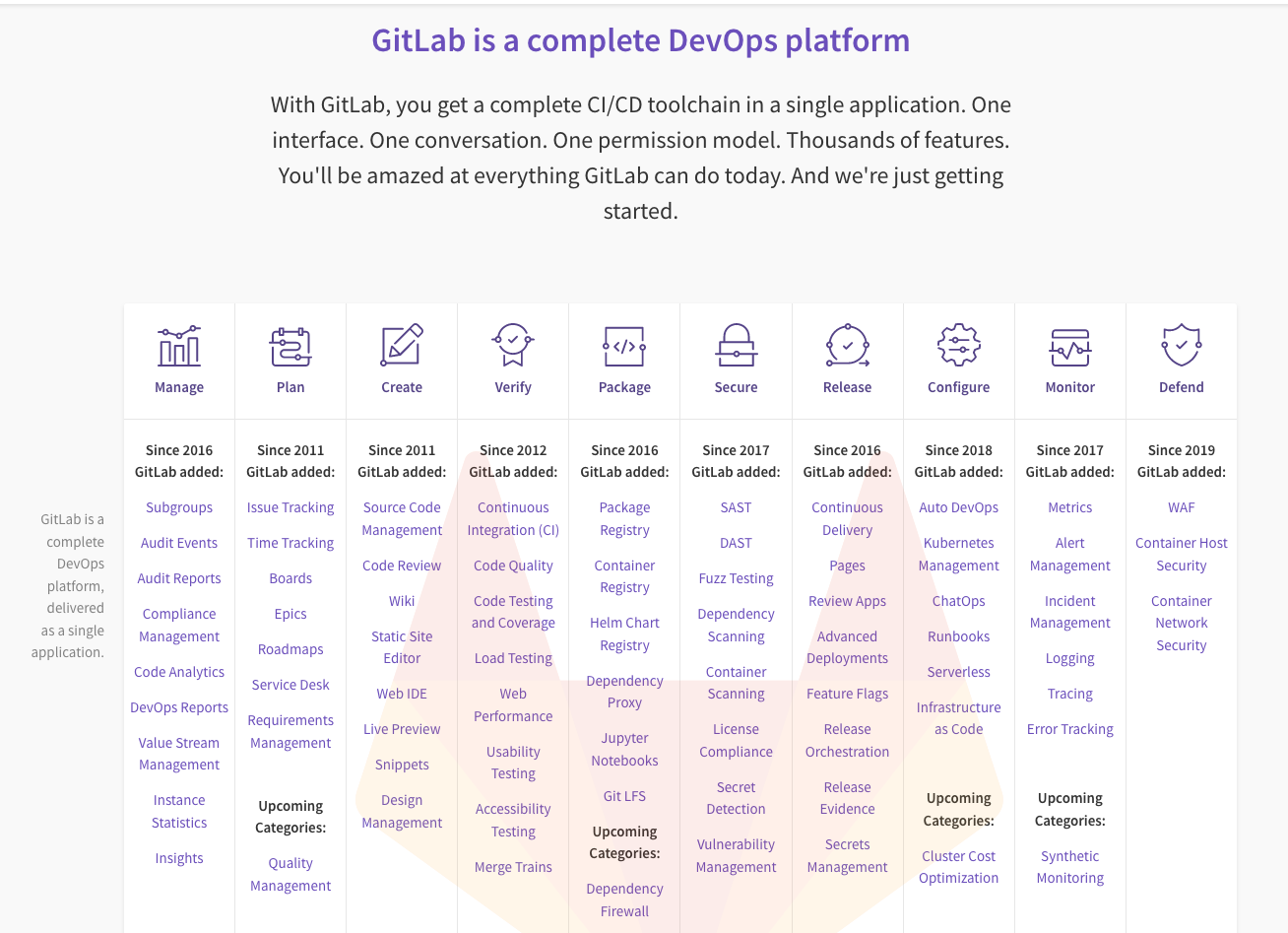 GitLab is a complete DevOps platform

With GitLab, you get a complete CI/CD toolchain in a single application. One interface. One conversation. One permission model. Thousands of features. You'll be amazed at everything GitLab can do today. And we're just getting started.

GitLab is a complete DevOps platform, delivered as a single application.

Manage

Since 2016 GitLab added:

Subgroups

Audit Events

Audit Reports

Compliance Management

Code Analytics

DevOps Reports

Value Stream Management

Instance Statistics

Insights

Plan

Since 2011 GitLab added:

Issue Tracking

Time Tracking

Boards

Epics

Roadmaps

Service Desk

Requirements Management

Upcoming Categories:

Quality Management

Create

Since 2011 GitLab added:

Source Code Management

Code Review

Wiki

Static Site Editor

Web IDE

Live Preview

Snippets

Design Management

Verify

Since 2012 GitLab added:

Continuous Integration (CI)

Code Quality

Code Testing and Coverage

Load Testing

Web Performance

Usability Testing

Accessibility Testing

Merge Trains

Package

Since 2016 GitLab added:

Package Registry

Container Registry

Helm Chart Registry

Dependency Proxy

Jupyter Notebooks

Git LFS

Upcoming Categories:

Dependency Firewall

Secure

Since 2017 GitLab added:

SAST

DAST

Fuzz Testing

Dependency Scanning

Container Scanning

License Compliance

Secret Detection

Vulnerability Management

Release

Since 2016 GitLab added:

Continuous Delivery

Pages

Review Apps

Advanced Deployments

Feature Flags

Release Orchestration

Release Evidence

Secrets Management

Configure

Since 2018 GitLab added:

Auto DevOps

Kubernetes Management

ChatOps

Runbooks

Serverless

Infrastructure as Code

Upcoming Categories:

Cluster Cost Optimization

Monitor

Since 2017 GitLab added:

Metrics

Alert Management

Incident Management

Logging

Tracing

Error Tracking

Upcoming Categories:

Synthetic Monitoring

Defend

Since 2019 GitLab added:

WAF

Container Host Security

Container Network Security